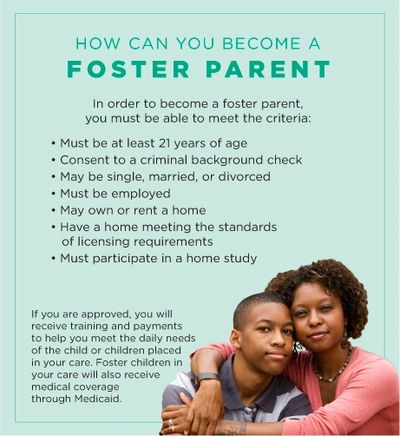 HOW CAN YOU BECOME A
FOSTER PARENT

In order to become a foster parent, you must be able to meet the criteria:

• Must be at least 21 years of age
• Consent to a criminal background check
• May be single, married, or divorced
• Must be employed
• May own or rent a home
• Have a home meeting the standards of licensing requirements
• Must participate in a home study

If you are approved, you will receive training and payments to help you meet the daily needs of the child or children placed in your care. Foster children in your care will also receive medical coverage through Medicaid.